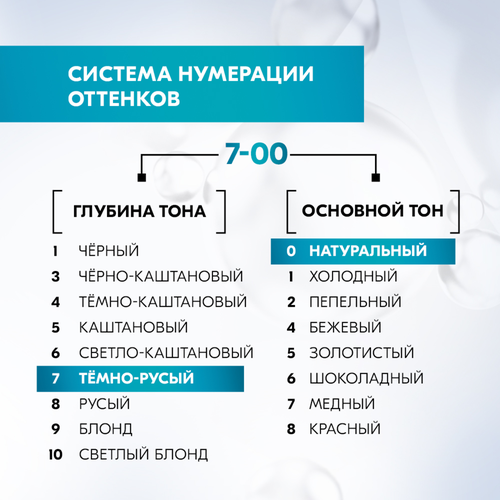 СИСТЕМА НУМЕРАЦИИ ОТТЕНКОВ

7-00

ГЛУБИНА ТОНА

1 ЧЁРНЫЙ
3 ЧЁРНО-КАШТАНОВЫЙ
4 ТЁМНО-КАШТАНОВЫЙ
5 КАШТАНОВЫЙ
6 СВЕТЛО-КАШТАНОВЫЙ
7 ТЁМНО-РУСЫЙ
8 РУСЫЙ
9 БЛОНД
10 СВЕТЛЫЙ БЛОНД

ОСНОВНОЙ ТОН

0 НАТУРАЛЬНЫЙ
1 ХОЛОДНЫЙ
2 ПЕПЕЛЬНЫЙ
4 БЕЖЕВЫЙ
5 ЗОЛОТИСТЫЙ
6 ШОКОЛАДНЫЙ
7 МЕДНЫЙ
8 КРАСНЫЙ